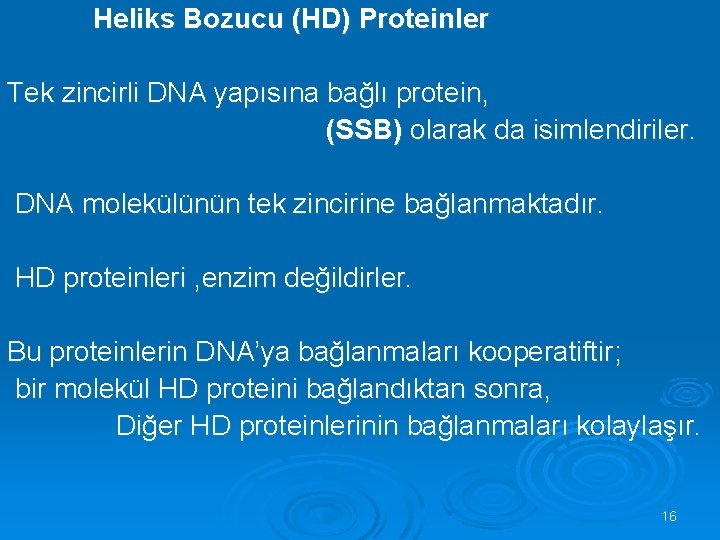 Heliks Bozucu (HD) Proteinler

Tek zincirli DNA yapısına bağlı protein, (SSB) olarak da isimlendiriler.

DNA molekülünün tek zincirine bağlanmaktadır.

HD proteinleri ,enzim değildirler.

Bu proteinlerin DNA'ya bağlanmaları kooperatiftir; bir molekül HD proteini bağlandıktan sonra, Diğer HD proteinlerinin bağlanmaları kolaylaşır.

16